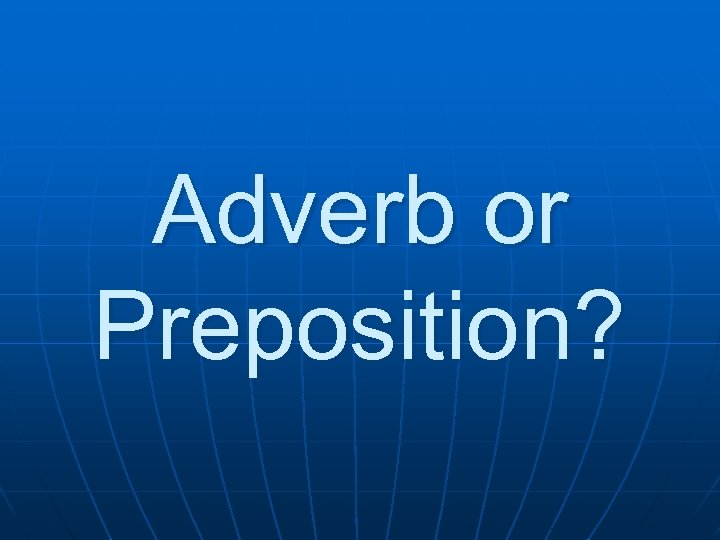 Adverb or Preposition?